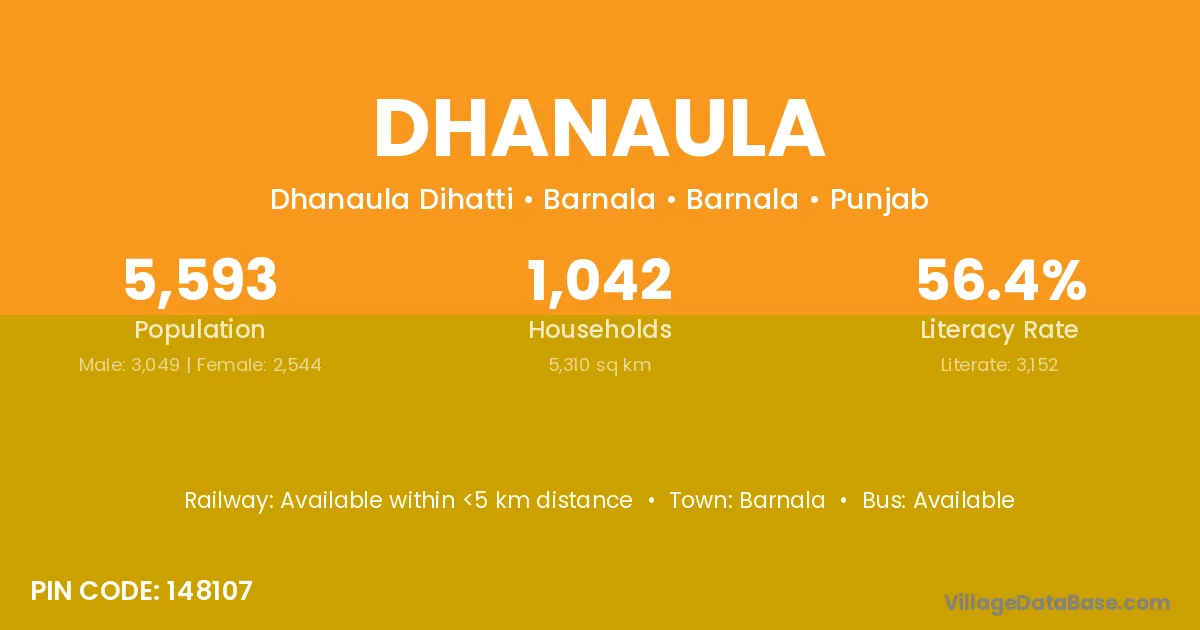 DHANAULA

Dhanaula Dihatti • Barnala • Barnala • Punjab

5,593
Population
Male: 3,049 | Female: 2,544

1,042
Households
5,310 sq km

56.4%
Literacy Rate
Literate: 3,152

Railway: Available within <5 km distance • Town: Barnala • Bus: Available

PIN CODE: 148107

VillageDataBase.com